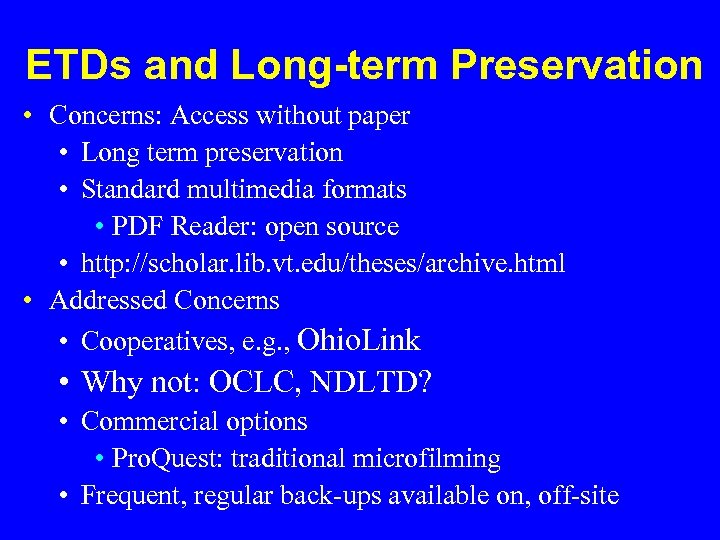 ETDs and Long-term Preservation

• Concerns: Access without paper
  • Long term preservation
  • Standard multimedia formats
    • PDF Reader: open source
  • http://scholar.lib.vt.edu/theses/archive.html
• Addressed Concerns
  • Cooperatives, e.g., OhioLink
  • Why not: OCLC, NDLTD?
  • Commercial options
    • ProQuest: traditional microfilming
  • Frequent, regular back-ups available on, off-site